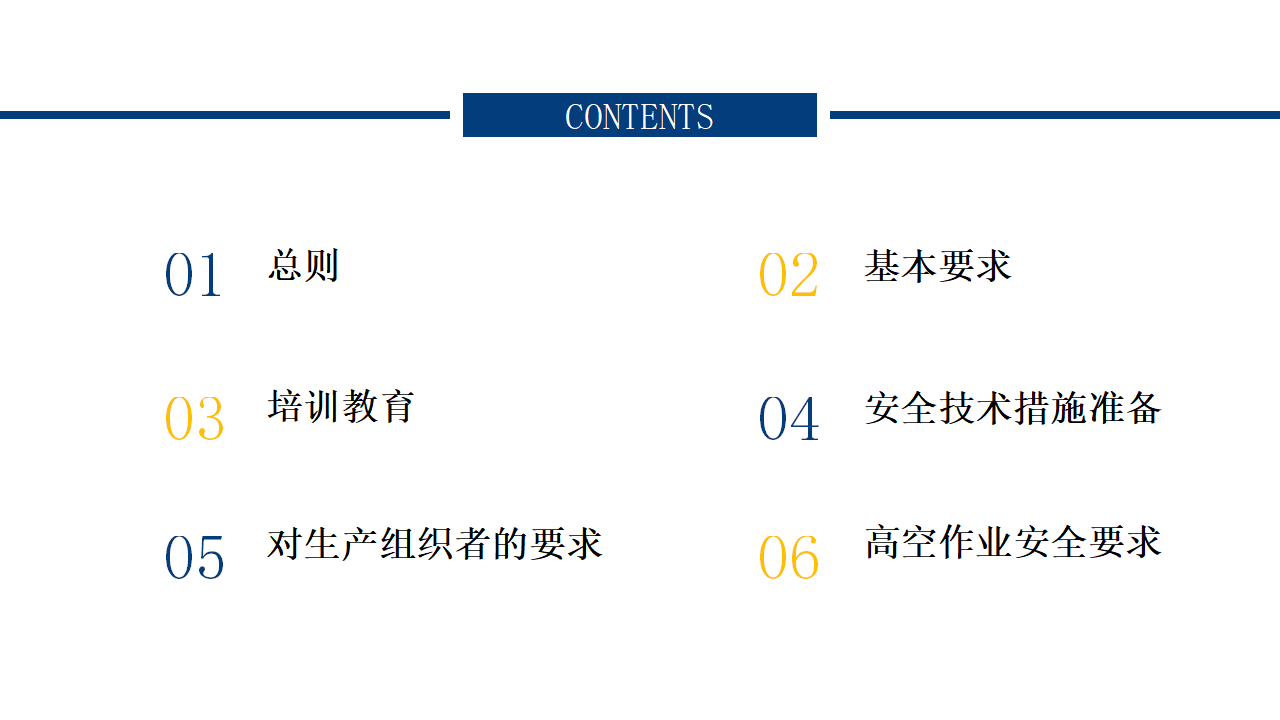 CONTENTS

01 总则

02 基本要求

03 培训教育

04 安全技术措施准备

05 对生产组织者的要求

06 高空作业安全要求